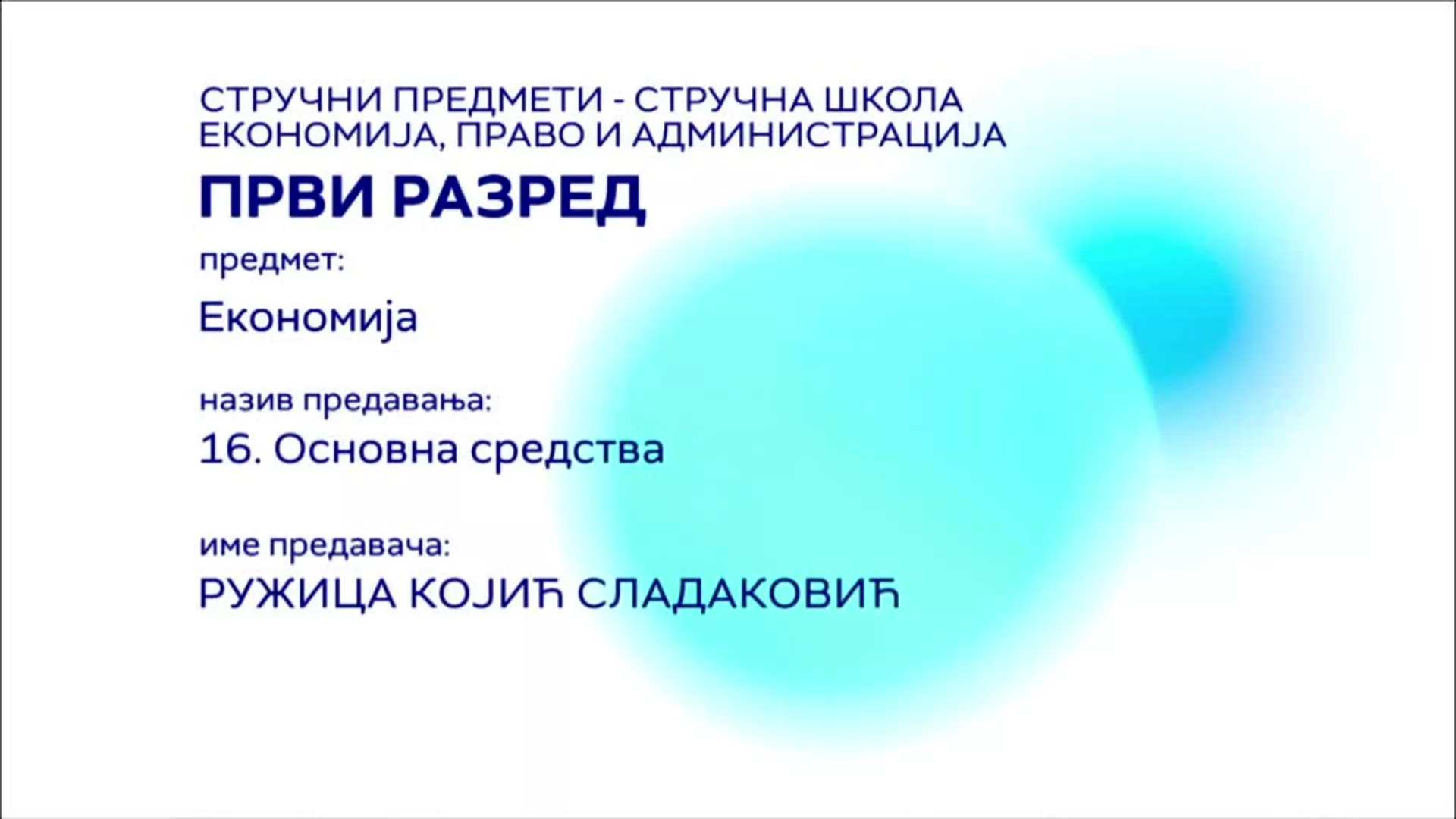 СТРУЧНИ ПРЕДМЕТИ - СТРУЧНА ШКОЛА
ЕКОНОМИЈА, ПРАВО И АДМИНИСТРАЦИЈА

ПРВИ РАЗРЕД

предмет:

Економија

назив предавања:

16. Основна средства

име предавача:

РУЖИЦА КОЈИЋ СЛАДАКОВИЋ